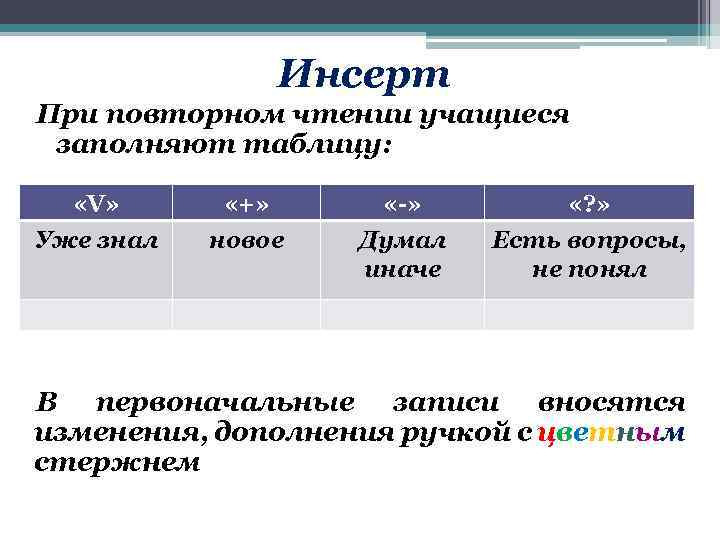 Инсерт

При повторном чтении учащиеся заполняют таблицу:

| «V» | «+» | «-» | «?» |
|---|---|---|---|
| Уже знал | новое | Думал иначе | Есть вопросы, не понял |
| | | | |

В первоначальные записи вносятся изменения, дополнения ручкой с цветным стержнем